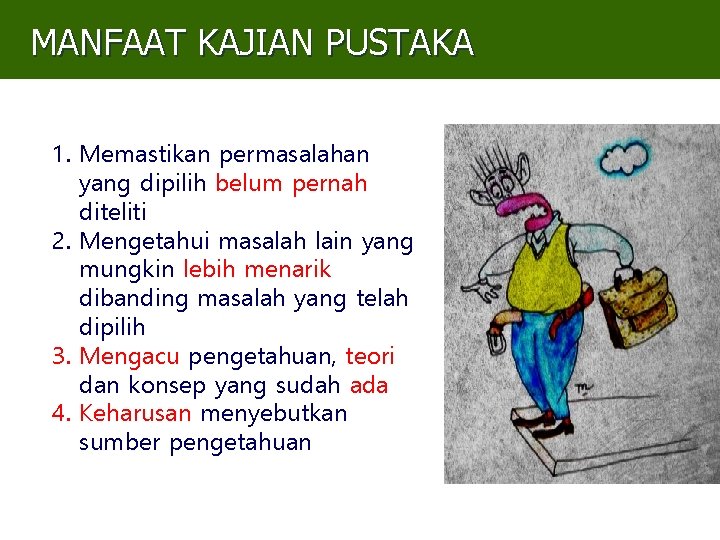 MANFAAT KAJIAN PUSTAKA

1. Memastikan permasalahan yang dipilih belum pernah diteliti
2. Mengetahui masalah lain yang mungkin lebih menarik dibanding masalah yang telah dipilih
3. Mengacu pengetahuan, teori dan konsep yang sudah ada
4. Keharusan menyebutkan sumber pengetahuan